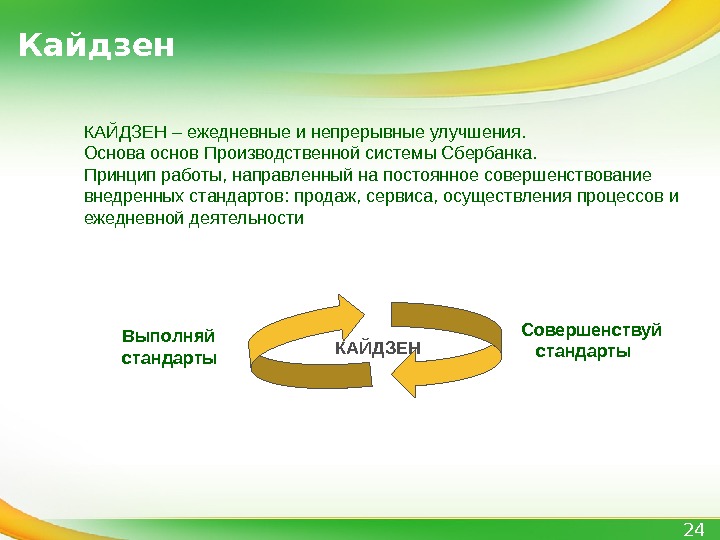 Кайдзен

КАЙДЗЕН – ежедневные и непрерывные улучшения.
Основа основ Производственной системы Сбербанка.
Принцип работы, направленный на постоянное совершенствование внедренных стандартов: продаж, сервиса, осуществления процессов и ежедневной деятельности

Выполняй стандарты

КАЙДЗЕН

Совершенствуй стандарты

24